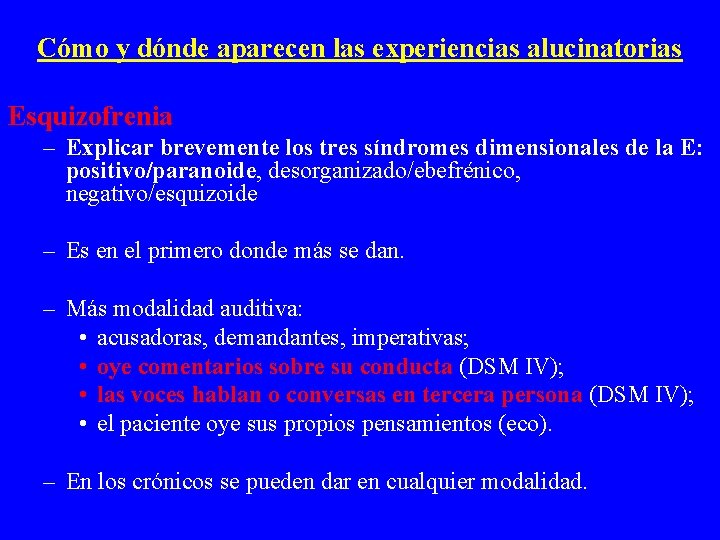 Cómo y dónde aparecen las experiencias alucinatorias

Esquizofrenia

– Explicar brevemente los tres síndromes dimensionales de la E: positivo/paranoide, desorganizado/ebefrénico, negativo/esquizoide

– Es en el primero donde más se dan.

– Más modalidad auditiva:
• acusadoras, demandantes, imperativas;
• oye comentarios sobre su conducta (DSM IV);
• las voces hablan o conversas en tercera persona (DSM IV);
• el paciente oye sus propios pensamientos (eco).

– En los crónicos se pueden dar en cualquier modalidad.